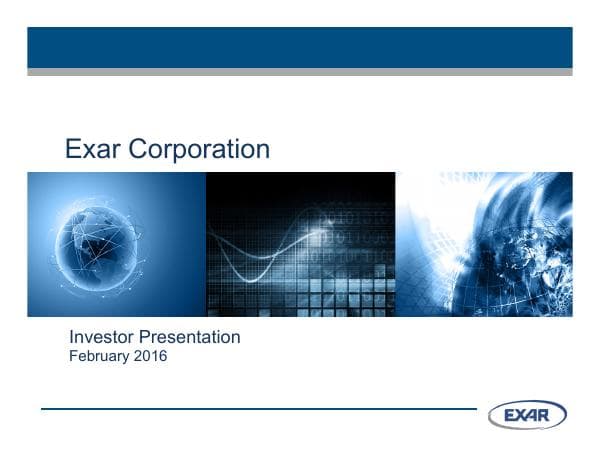 Exar Corporation

Investor Presentation
February 2016

EXAR